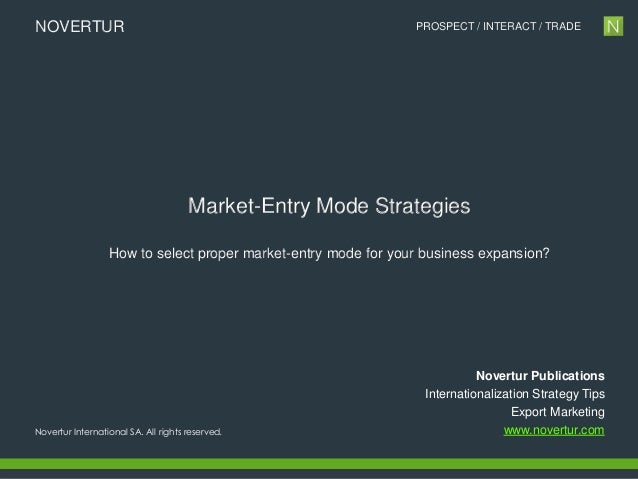 NOVERTUR

PROSPECT / INTERACT / TRADE

N

Market-Entry Mode Strategies

How to select proper market-entry mode for your business expansion?

Novertur Publications
Internationalization Strategy Tips
Export Marketing
www.novertur.com

Novertur International SA. All rights reserved.